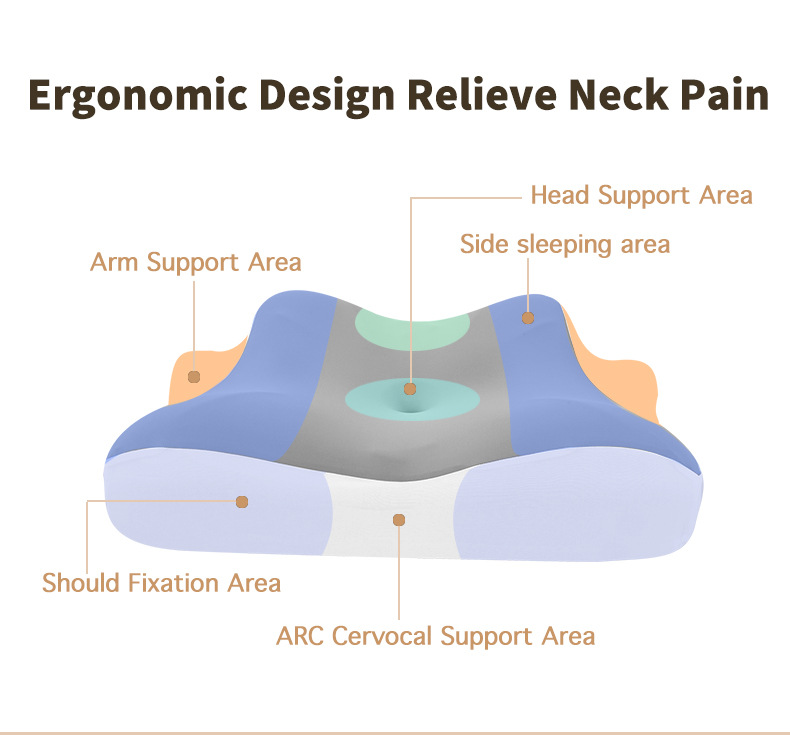 Ergonomic Design Relieve Neck Pain

Head Support Area

Side sleeping area

Arm Support Area

Should Fixation Area

ARC Cervocal Support Area